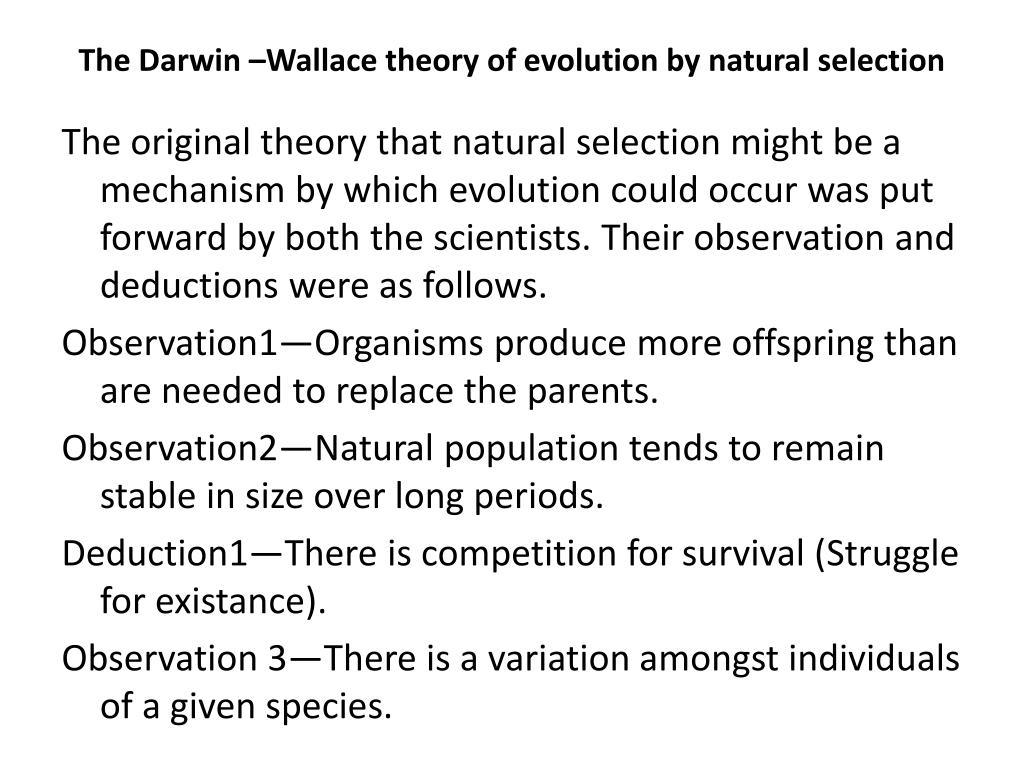 The Darwin –Wallace theory of evolution by natural selection

The original theory that natural selection might be a mechanism by which evolution could occur was put forward by both the scientists. Their observation and deductions were as follows.

Observation1—Organisms produce more offspring than are needed to replace the parents.

Observation2—Natural population tends to remain stable in size over long periods.

Deduction1—There is competition for survival (Struggle for existance).

Observation 3—There is a variation amongst individuals of a given species.